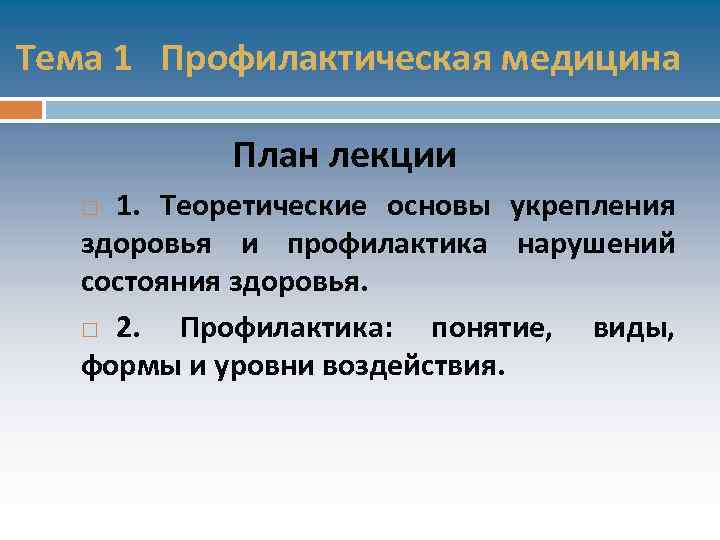 Тема 1 Профилактическая медицина

План лекции

1. Теоретические основы укрепления здоровья и профилактика нарушений состояния здоровья.

2. Профилактика: понятие, виды, формы и уровни воздействия.